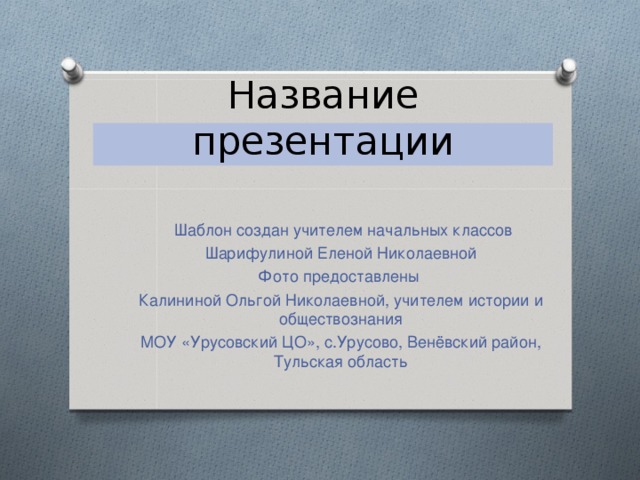 Название презентации

Шаблон создан учителем начальных классов
Шарифулиной Еленой Николаевной
Фото предоставлены
Калининой Ольгой Николаевной, учителем истории и обществознания
МОУ «Урусовский ЦО», с.Урусово, Венёвский район, Тульская область